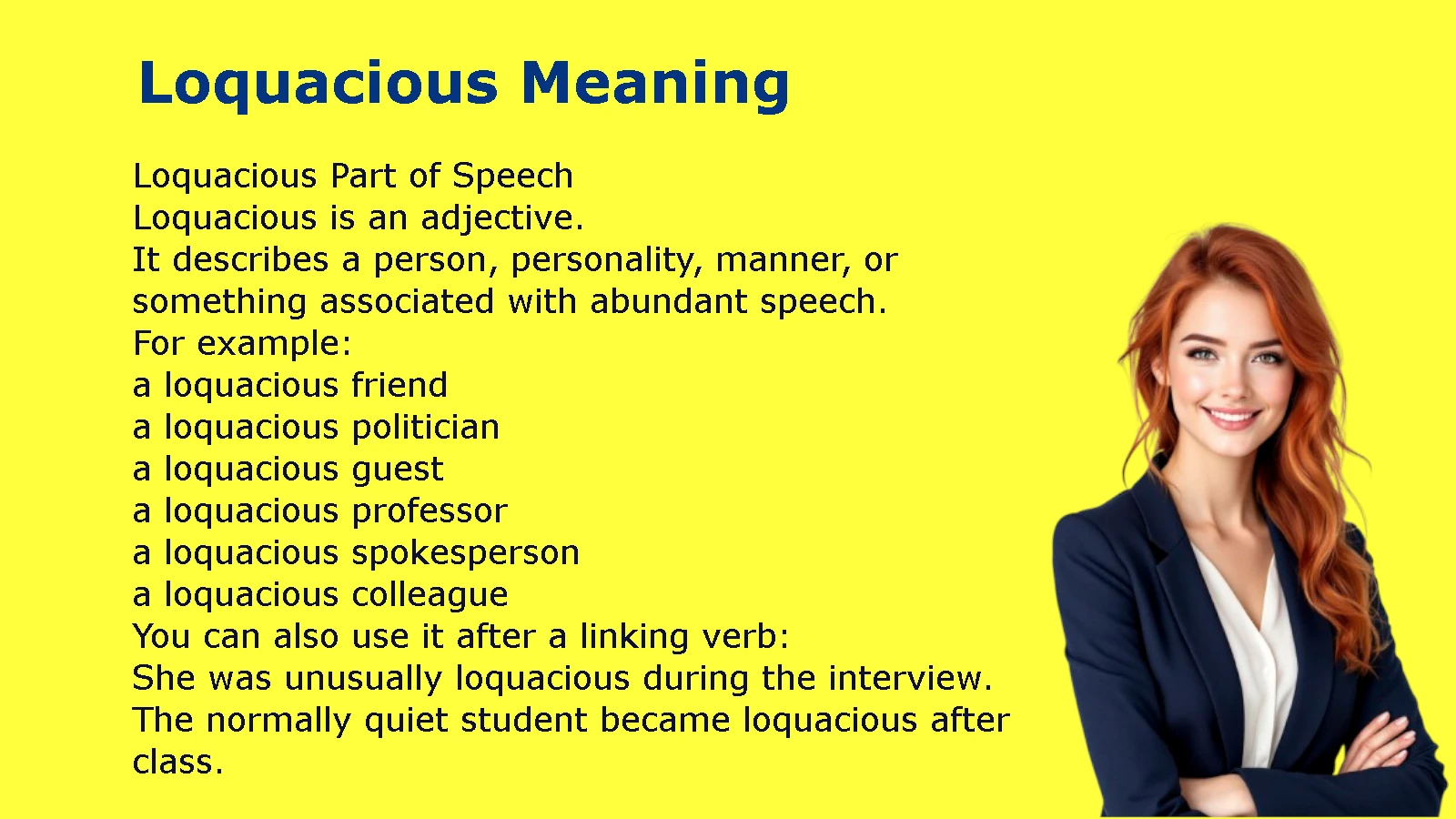 Loquacious Meaning

Loquacious Part of Speech
Loquacious is an adjective.
It describes a person, personality, manner, or something associated with abundant speech.
For example:
a loquacious friend
a loquacious politician
a loquacious guest
a loquacious professor
a loquacious spokesperson
a loquacious colleague
You can also use it after a linking verb:
She was unusually loquacious during the interview.
The normally quiet student became loquacious after class.